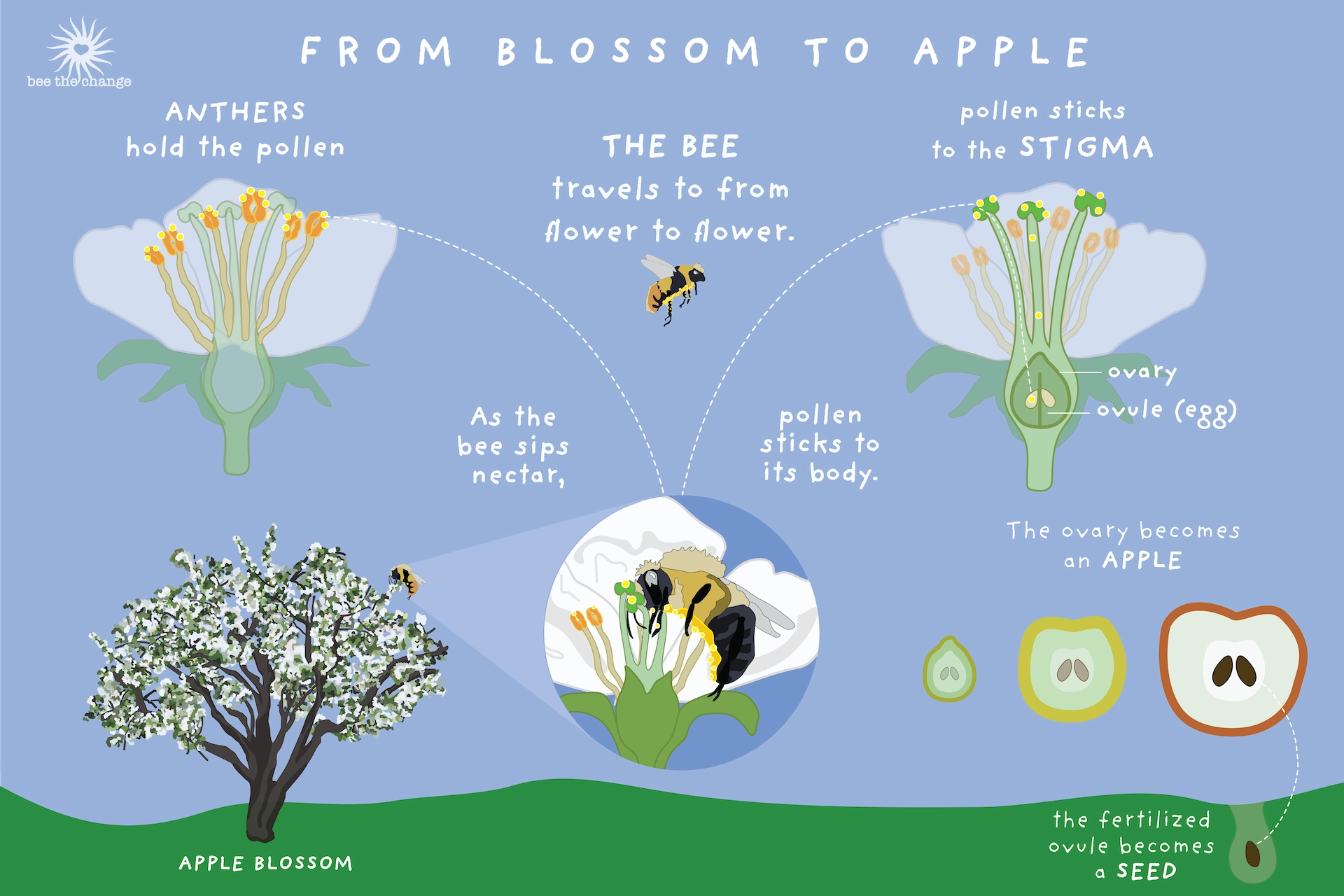 bee the change

FROM BLOSSOM TO APPLE

ANTHERS hold the pollen

THE BEE travels to from flower to flower.

pollen sticks to the STIGMA

ovary

ovule (egg)

As the bee sips nectar,

pollen sticks to its body.

The ovary becomes an APPLE

APPLE BLOSSOM

the fertilized ovule becomes a SEED